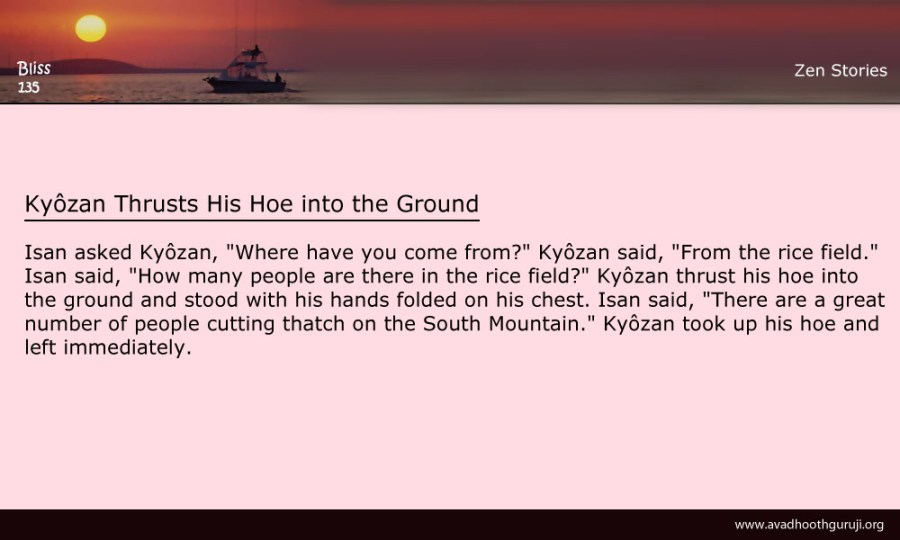 Bliss
135

Zen Stories

Kyôzan Thrusts His Hoe into the Ground

Isan asked Kyôzan, "Where have you come from?" Kyôzan said, "From the rice field." Isan said, "How many people are there in the rice field?" Kyôzan thrust his hoe into the ground and stood with his hands folded on his chest. Isan said, "There are a great number of people cutting thatch on the South Mountain." Kyôzan took up his hoe and left immediately.

www.avadhoothguruji.org